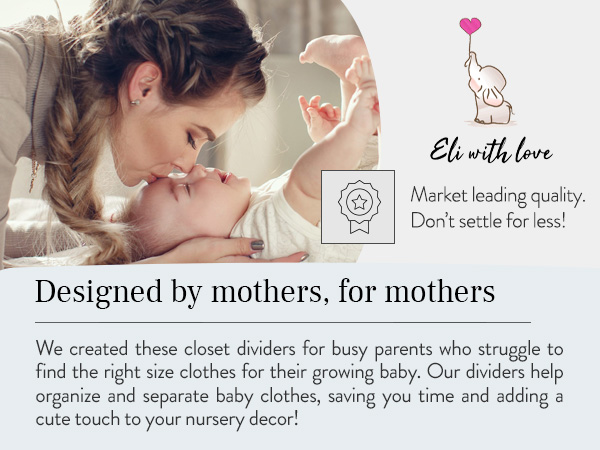 Eli with love

Market leading quality.
Don't settle for less!

Designed by mothers, for mothers

We created these closet dividers for busy parents who struggle to find the right size clothes for their growing baby. Our dividers help organize and separate baby clothes, saving you time and adding a cute touch to your nursery decor!